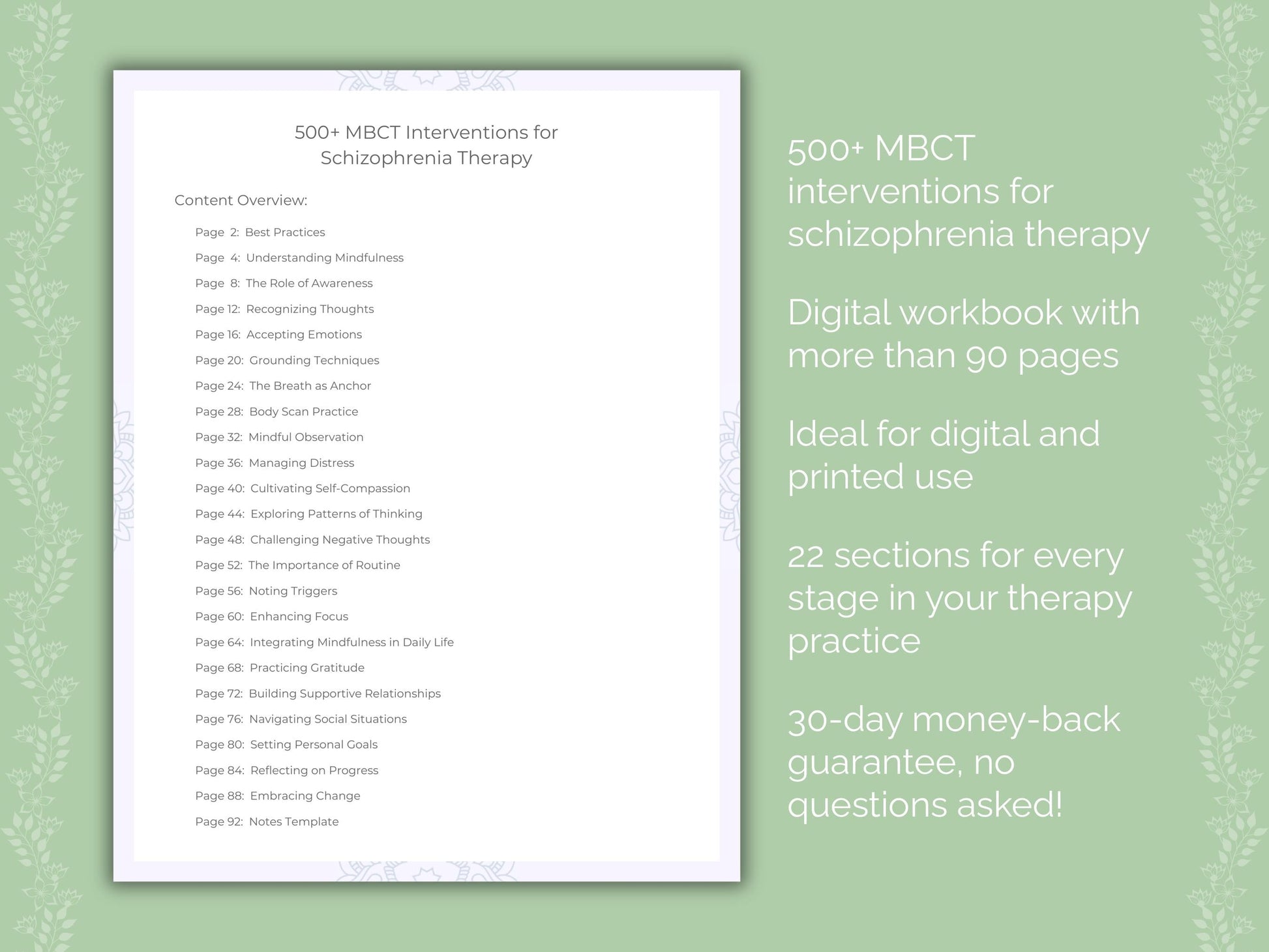 500+ MBCT Interventions for Schizophrenia Therapy

Content Overview:

Page 2: Best Practices
Page 4: Understanding Mindfulness
Page 8: The Role of Awareness
Page 12: Recognizing Thoughts
Page 16: Accepting Emotions
Page 20: Grounding Techniques
Page 24: The Breath as Anchor
Page 28: Body Scan Practice
Page 32: Mindful Observation
Page 36: Managing Distress
Page 40: Cultivating Self-Compassion
Page 44: Exploring Patterns of Thinking
Page 48: Challenging Negative Thoughts
Page 52: The Importance of Routine
Page 56: Noting Triggers
Page 60: Enhancing Focus
Page 64: Integrating Mindfulness in Daily Life
Page 68: Practicing Gratitude
Page 72: Building Supportive Relationships
Page 76: Navigating Social Situations
Page 80: Setting Personal Goals
Page 84: Reflecting on Progress
Page 88: Embracing Change
Page 92: Notes Template

500+ MBCT interventions for schizophrenia therapy

Digital workbook with more than 90 pages

Ideal for digital and printed use

22 sections for every stage in your therapy practice

30-day money-back guarantee, no questions asked!